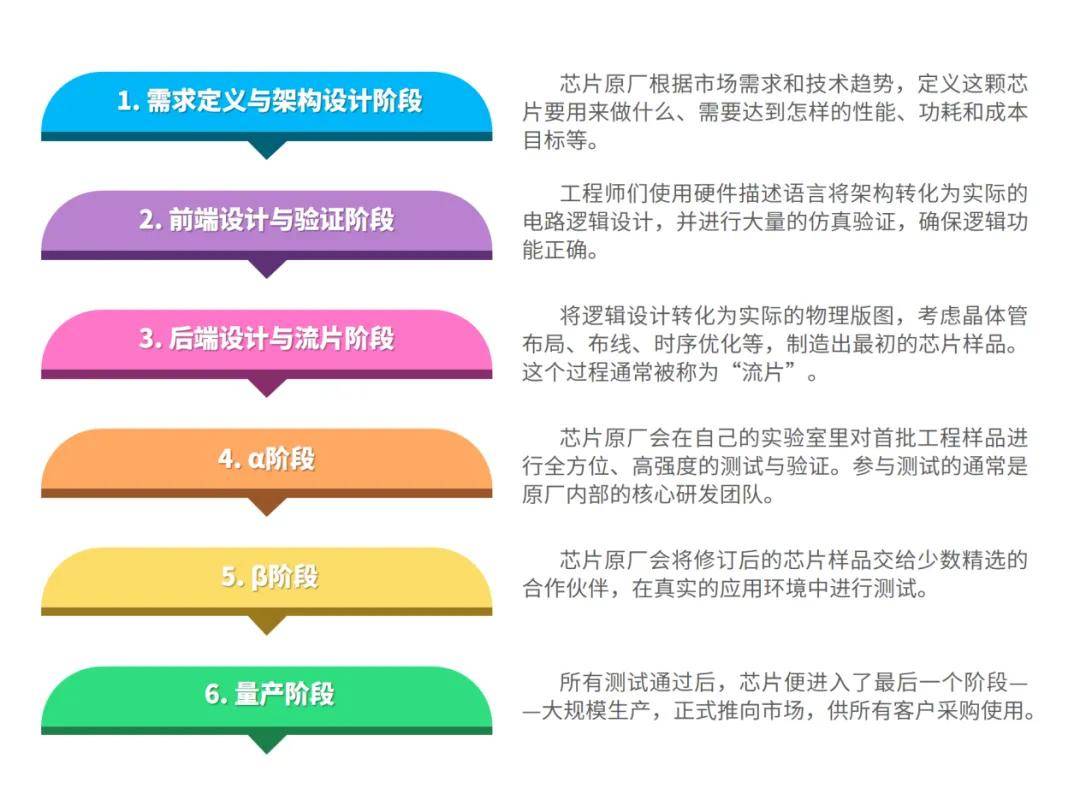 1. 需求定义与架构设计阶段

芯片原厂根据市场需求和技术趋势，定义这颗芯片要用来做什么、需要达到怎样的性能、功耗和成本目标等。

2. 前端设计与验证阶段

工程师们使用硬件描述语言将架构转化为实际的电路逻辑设计，并进行大量的仿真验证，确保逻辑功能正确。

3. 后端设计与流片阶段

将逻辑设计转化为实际的物理版图，考虑晶体管布局、布线、时序优化等，制造出最初的芯片样品。这个过程通常被称为“流片”。

4. α阶段

芯片原厂会在自己的实验室里对首批工程样品进行全方位、高强度的测试与验证。参与测试的通常是原厂内部的核心研发团队。

5. β阶段

芯片原厂会将修订后的芯片样品交给少数精选的合作伙伴，在真实的应用环境中进行测试。

6. 量产阶段

所有测试通过后，芯片便进入了最后一个阶段——大规模生产，正式推向市场，供所有客户采购使用。